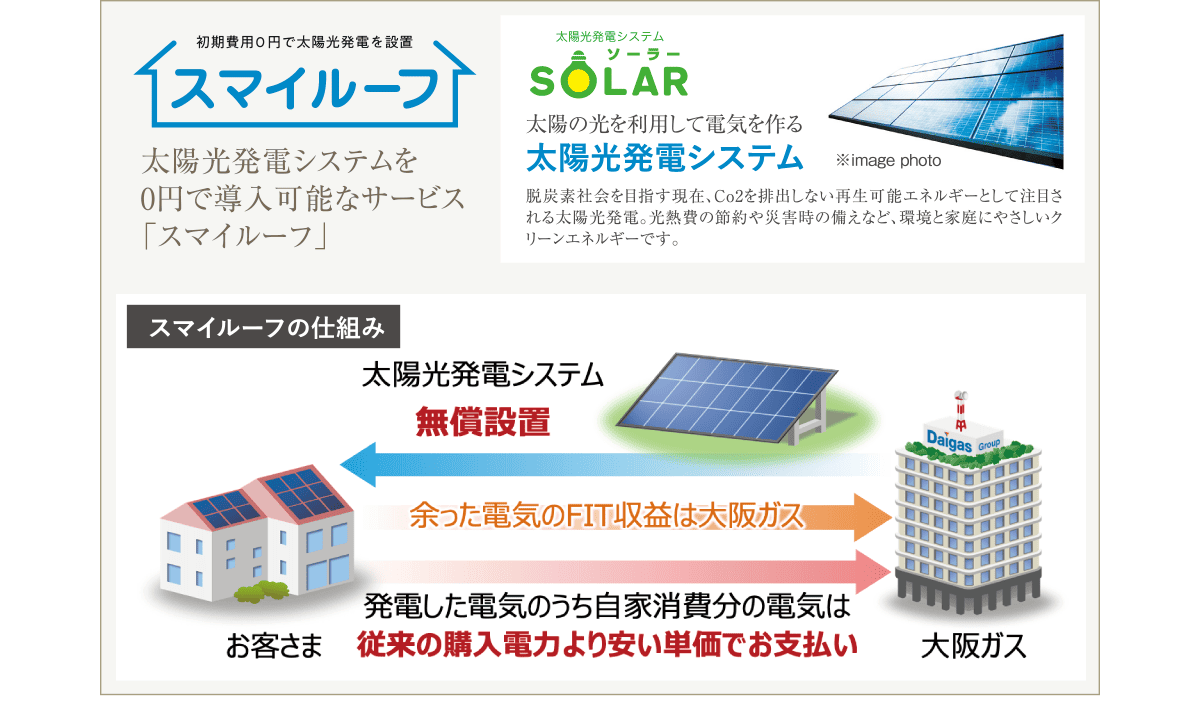 初期費用0円で太陽光発電を設置
スマイルーフ

太陽光発電システムを
0円で導入可能なサービス
「スマイルーフ」

太陽光発電システム
ソーラー
SOLAR

太陽の光を利用して電気を作る
太陽光発電システム

※image photo

脱炭素社会を目指す現在、Co2を排出しない再生可能エネルギーとして注目される太陽光発電。光熱費の節約や災害時の備えなど、環境と家庭にやさしいクリーンエネルギーです。

スマイルーフの仕組み

太陽光発電システム
無償設置

Daigas Group

余った電気のFIT収益は大阪ガス

発電した電気のうち自家消費分の電気は
従来の購入電力より安い単価でお支払い

お客さま

大阪ガス